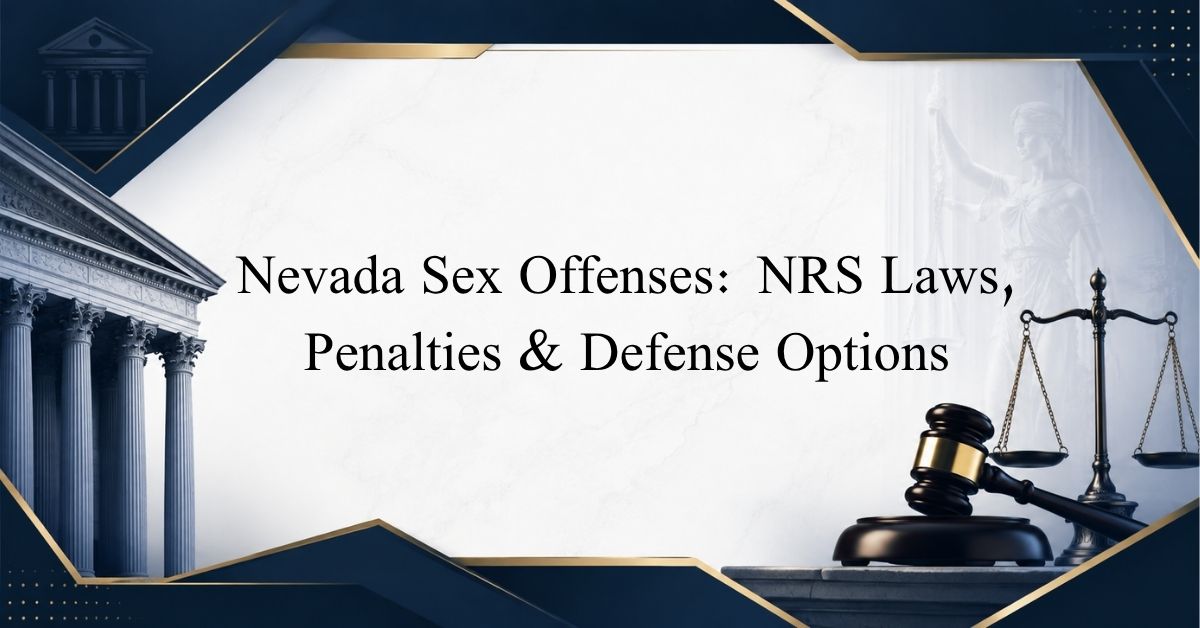 Nevada Sex Offenses: NRS Laws, Penalties & Defense Options